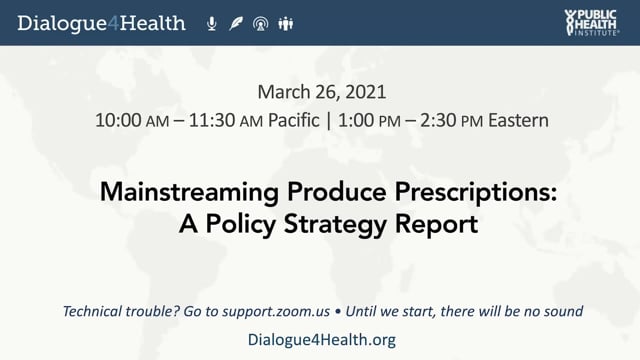 Dialogue4Health

PUBLIC HEALTH INSTITUTE®

March 26, 2021

10:00 AM – 11:30 AM Pacific | 1:00 PM – 2:30 PM Eastern

Mainstreaming Produce Prescriptions: A Policy Strategy Report

Technical trouble? Go to support.zoom.us • Until we start, there will be no sound

Dialogue4Health.org